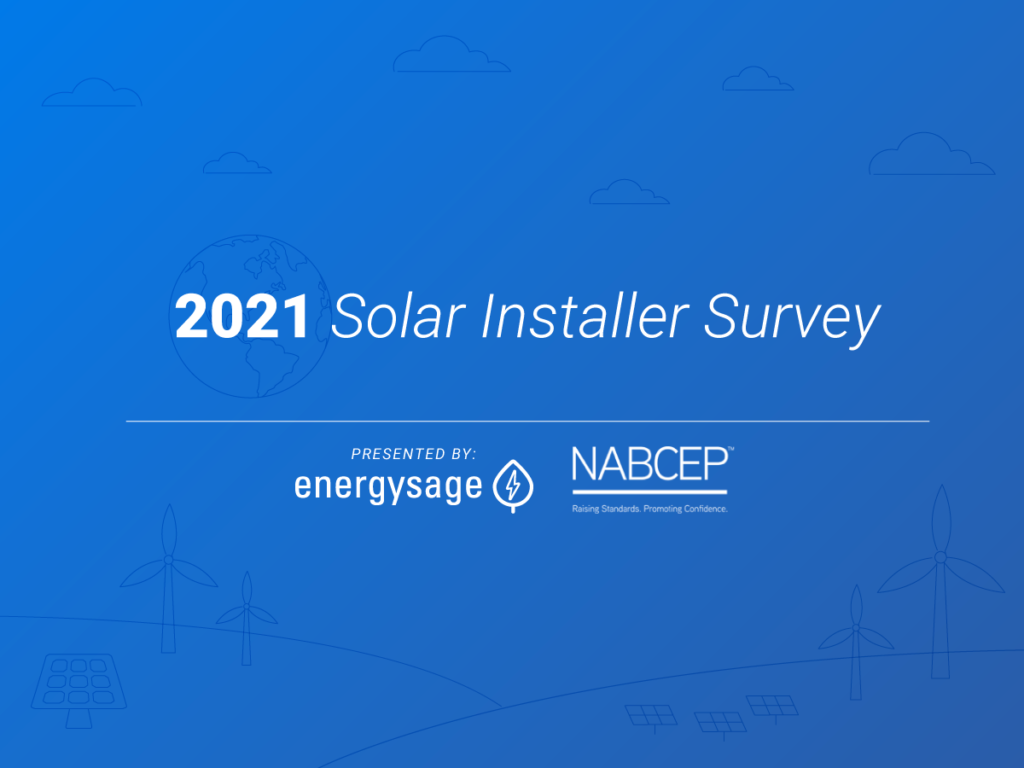 2021 Solar Installer Survey

PRESENTED BY:

energysage

NABCEP™

Raising Standards. Promoting Confidence.